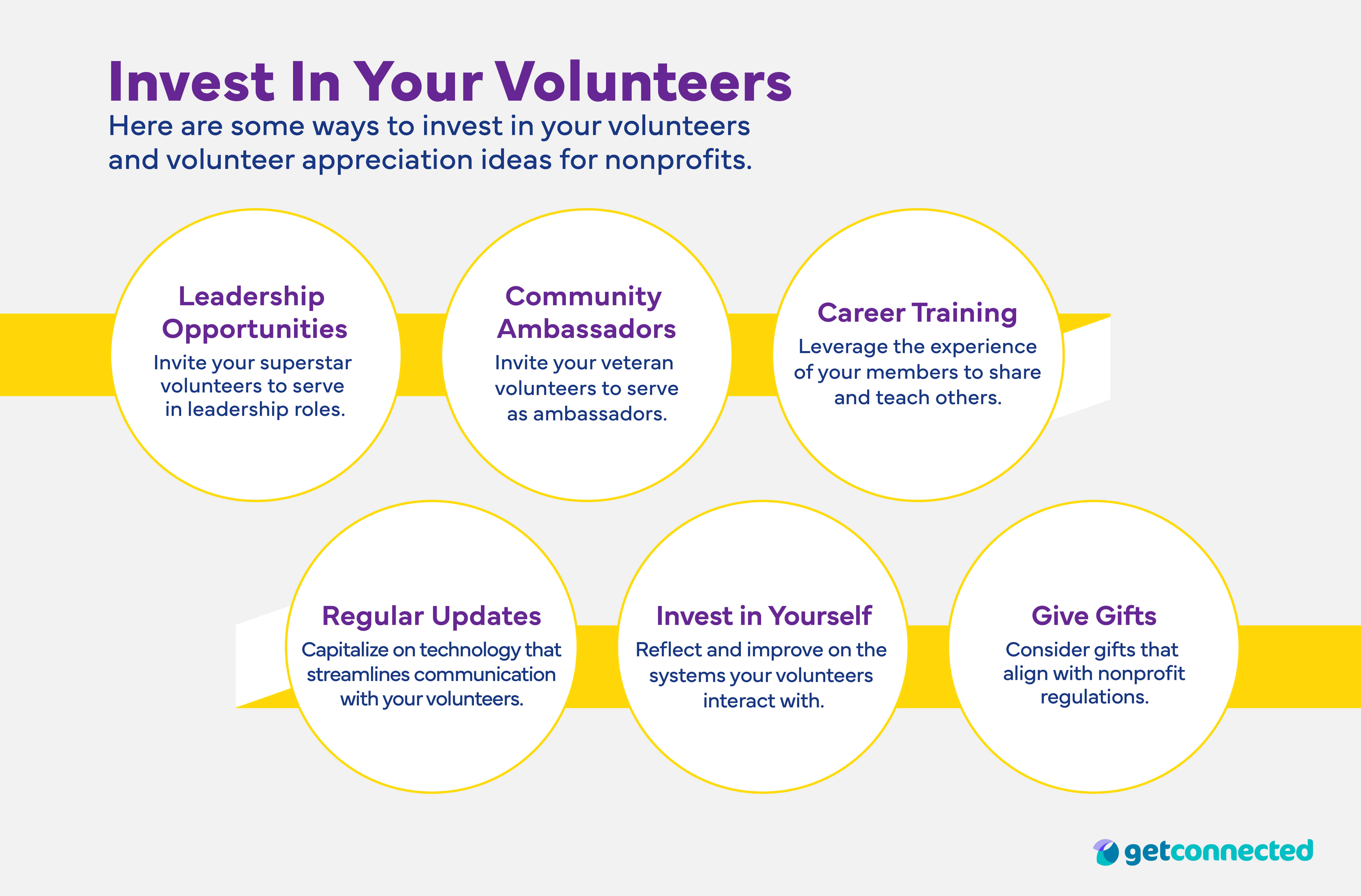 Invest In Your Volunteers

Here are some ways to invest in your volunteers and volunteer appreciation ideas for nonprofits.

Leadership Opportunities

Invite your superstar volunteers to serve in leadership roles.

Community Ambassadors

Invite your veteran volunteers to serve as ambassadors.

Career Training

Leverage the experience of your members to share and teach others.

Regular Updates

Capitalize on technology that streamlines communication with your volunteers.

Invest in Yourself

Reflect and improve on the systems your volunteers interact with.

Give Gifts

Consider gifts that align with nonprofit regulations.

getconnected